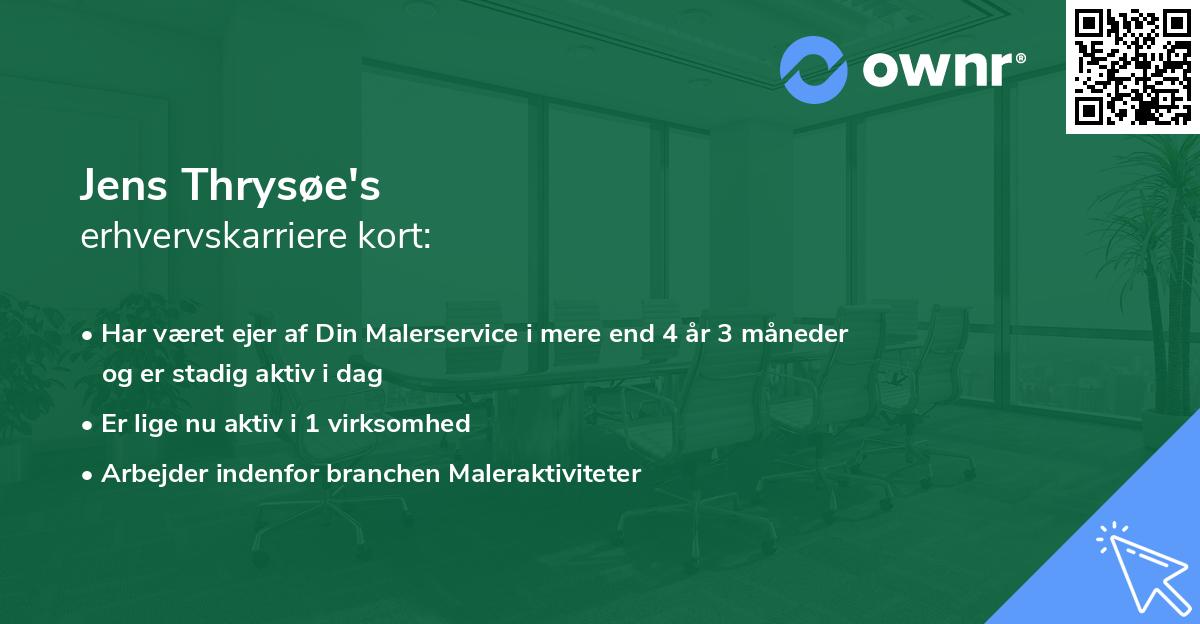 ownr®

Jens Thrysøe's
erhvervskarriere kort:

• Har været ejer af Din Malerservice i mere end 4 år 3 måneder og er stadig aktiv i dag

• Er lige nu aktiv i 1 virksomhed

• Arbejder indenfor branchen Maleraktiviteter